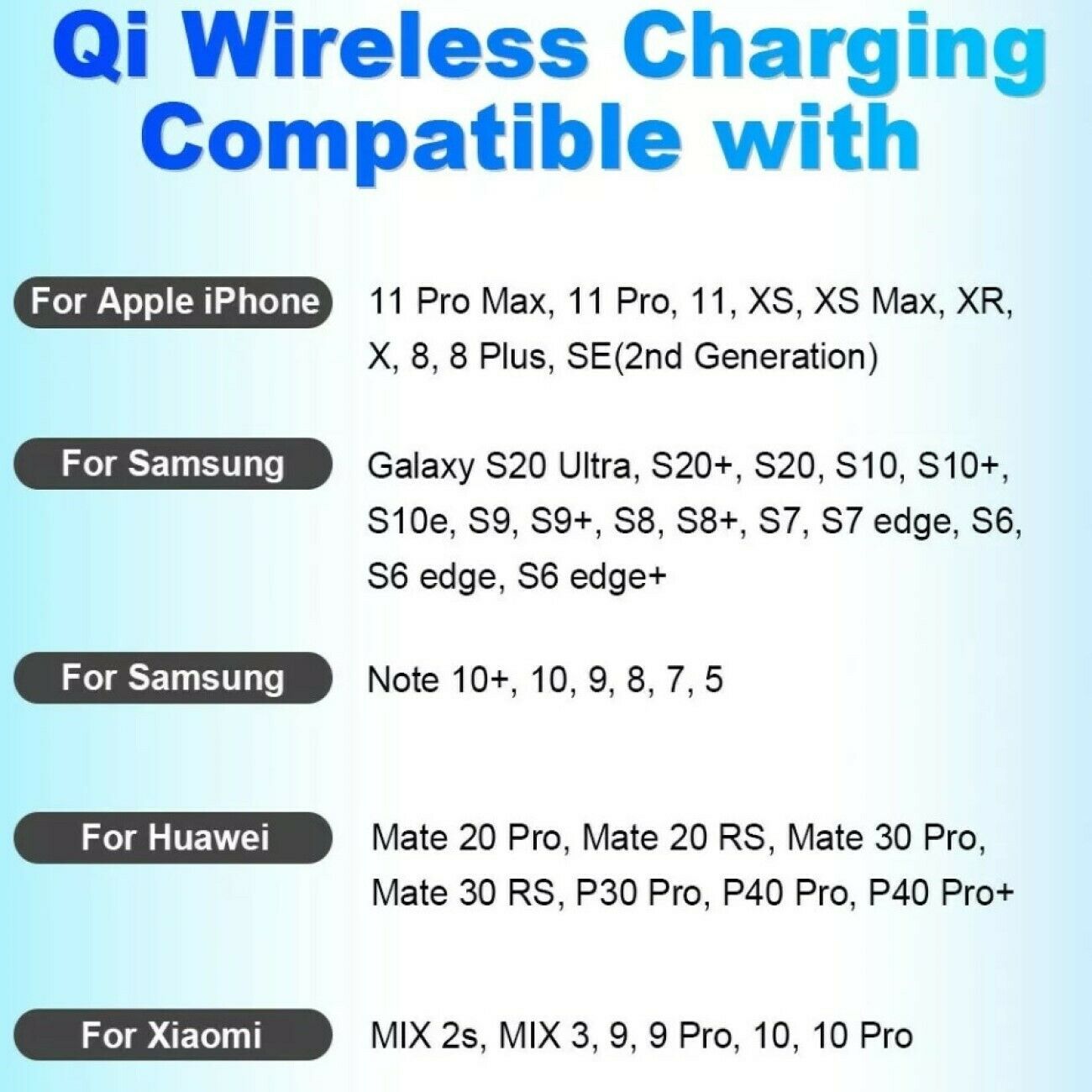 Qi Wireless Charging Compatible with

For Apple iPhone

11 Pro Max, 11 Pro, 11, XS, XS Max, XR, X, 8, 8 Plus, SE(2nd Generation)

For Samsung

Galaxy S20 Ultra, S20+, S20, S10, S10+, S10e, S9, S9+, S8, S8+, S7, S7 edge, S6, S6 edge, S6 edge+

For Samsung

Note 10+, 10, 9, 8, 7, 5

For Huawei

Mate 20 Pro, Mate 20 RS, Mate 30 Pro, Mate 30 RS, P30 Pro, P40 Pro, P40 Pro+

For Xiaomi

MIX 2s, MIX 3, 9, 9 Pro, 10, 10 Pro